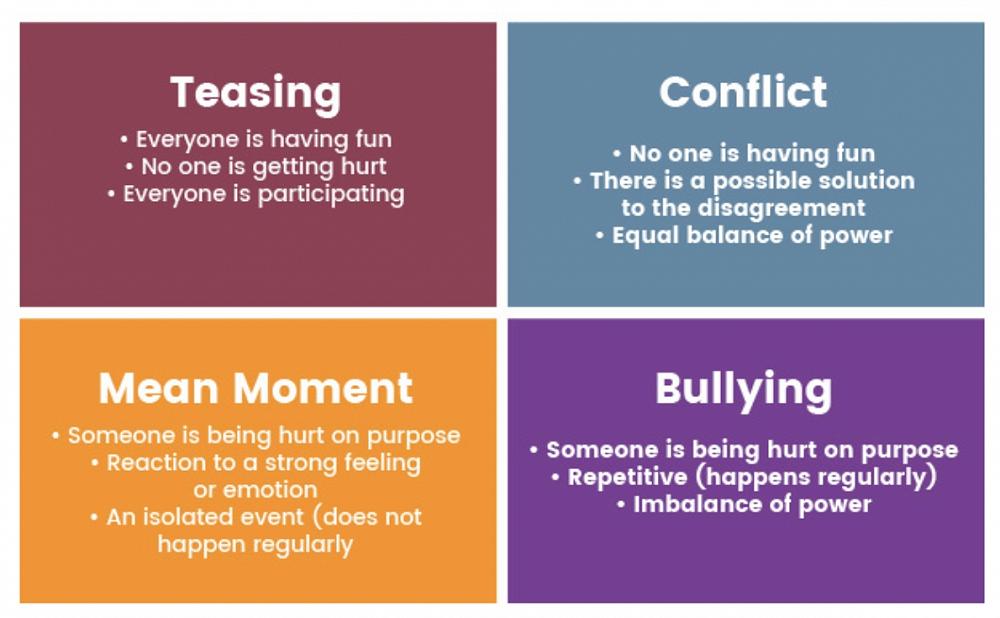 Teasing
• Everyone is having fun
• No one is getting hurt
• Everyone is participating

Conflict
• No one is having fun
• There is a possible solution to the disagreement
• Equal balance of power

Mean Moment
• Someone is being hurt on purpose
• Reaction to a strong feeling or emotion
• An isolated event (does not happen regularly

Bullying
• Someone is being hurt on purpose
• Repetitive (happens regularly)
• Imbalance of power